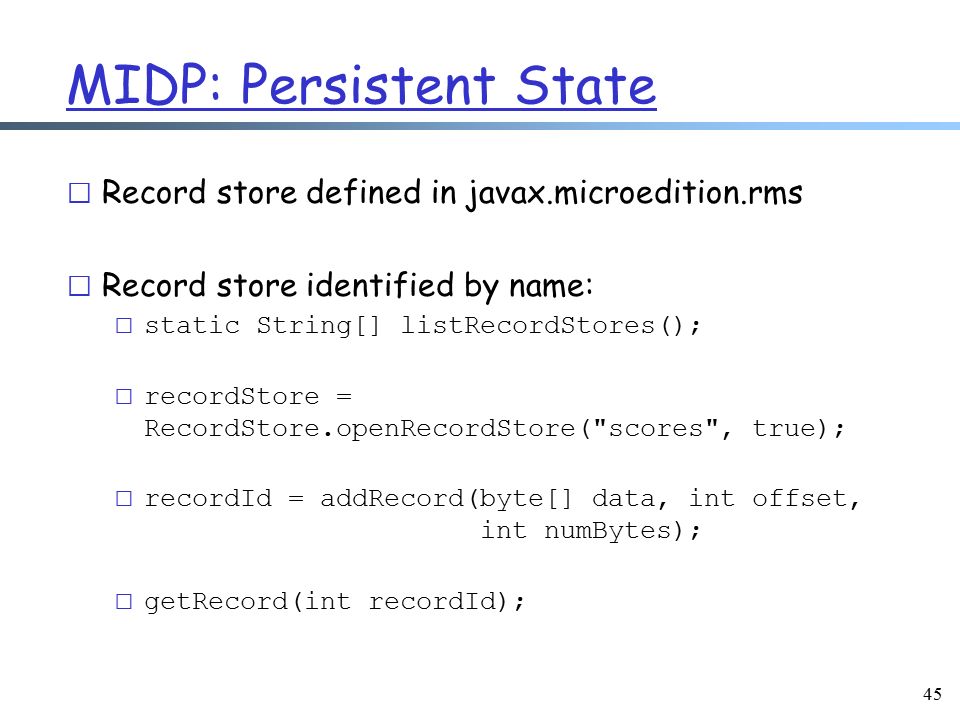 MIDP: Persistent State

□ Record store defined in javax.microedition.rms

□ Record store identified by name:

□ static String[] listRecordStores();

□ recordStore = RecordStore.openRecordStore("scores", true);

□ recordId = addRecord(byte[] data, int offset, int numBytes);

□ getRecord(int recordId);

45